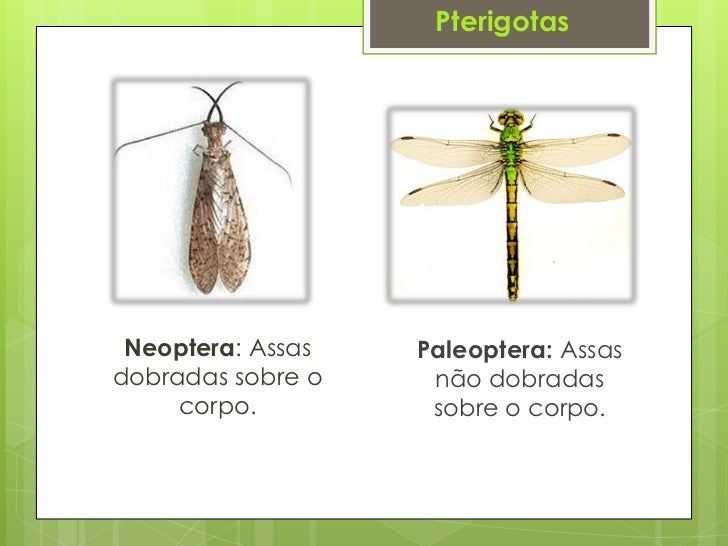 Pterigotas

Neoptera: Assas dobradas sobre o corpo.

Paleoptera: Assas não dobradas sobre o corpo.